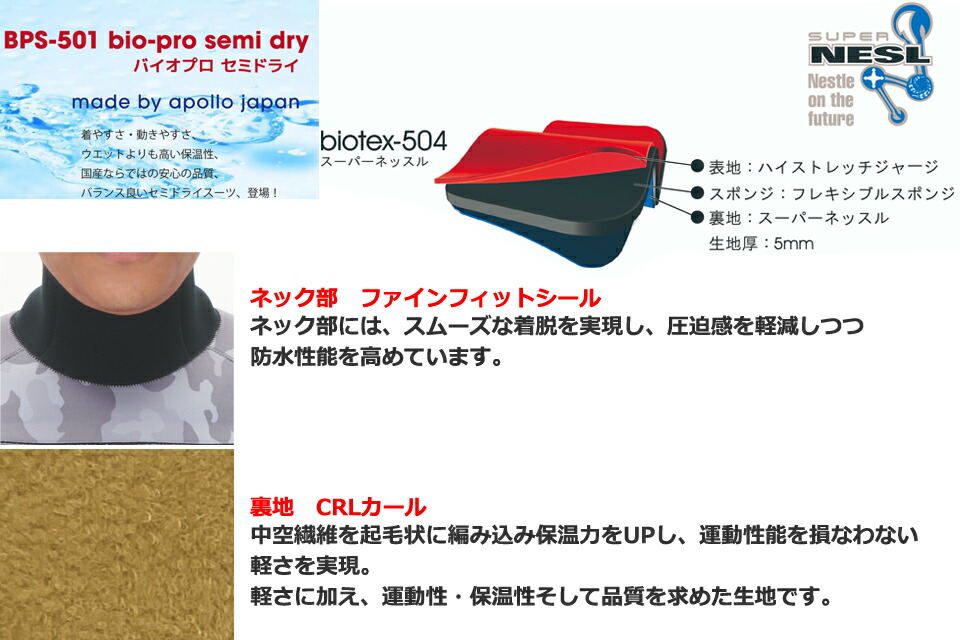 BPS-501 bio-pro semi dry
バイオプロ セミドライ

made by apollo japan

着やすさ・動きやすさ、
ウエットよりも高い保温性、
国産ならではの安心の品質、
バランス良いセミドライスーツ、登場！

biotex-504
スーパーネッスル

SUPER NESL
Nestle on the future

表地：ハイストレッチジャージ
スポンジ：フレキシブルスポンジ
裏地：スーパーネッスル
生地厚：5mm

ネック部　ファインフィットシール
ネック部には、スムーズな着脱を実現し、圧迫感を軽減しつつ防水性能を高めています。

裏地　CRLカール
中空繊維を起毛状に編み込み保温力をUPし、運動性能を損なわない軽さを実現。
軽さに加え、運動性・保温性そして品質を求めた生地です。